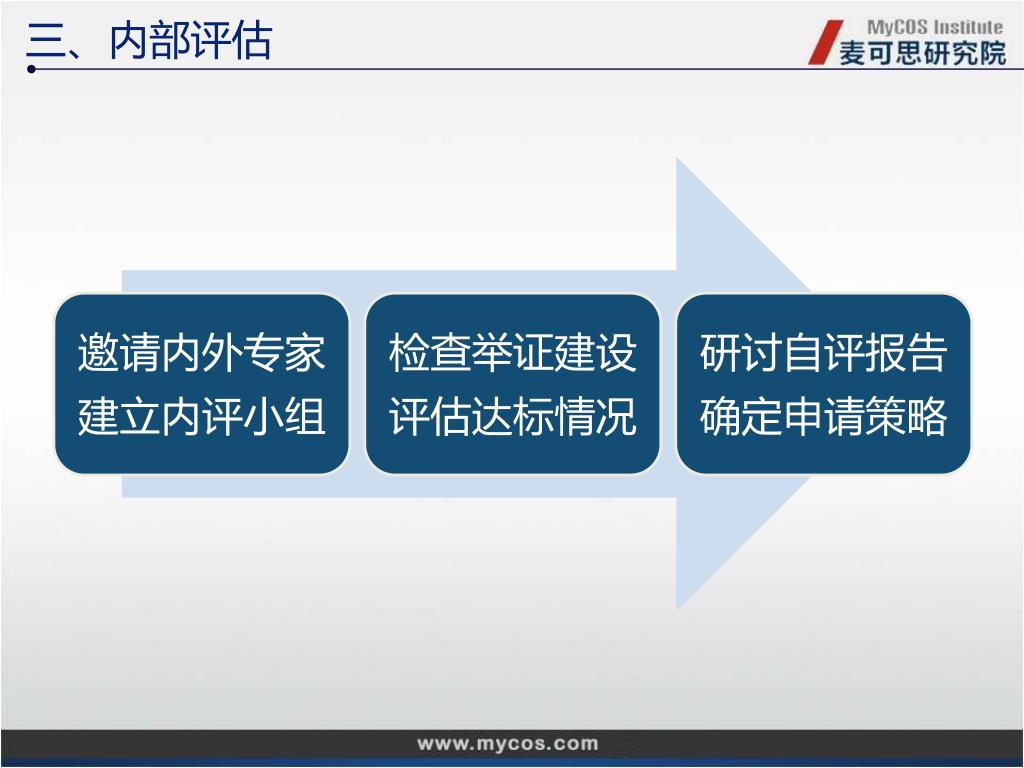 三、内部评估

MyCOS Institute
麦可思研究院

邀请内外专家
建立内评小组

检查举证建设
评估达标情况

研讨自评报告
确定申请策略

www.mycos.com